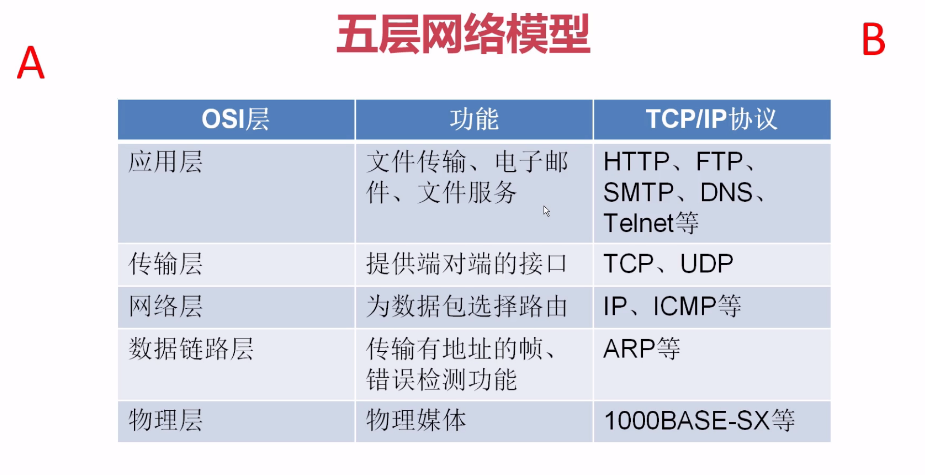 五层网络模型

A

B

| OSI层 | 功能 | TCP/IP协议 |
|---|---|---|
| 应用层 | 文件传输、电子邮件、文件服务 | HTTP、FTP、SMTP、DNS、Telnet等 |
| 传输层 | 提供端对端的接口 | TCP、UDP |
| 网络层 | 为数据包选择路由 | IP、ICMP等 |
| 数据链路层 | 传输有地址的帧、错误检测功能 | ARP等 |
| 物理层 | 物理媒体 | 1000BASE-SX等 |